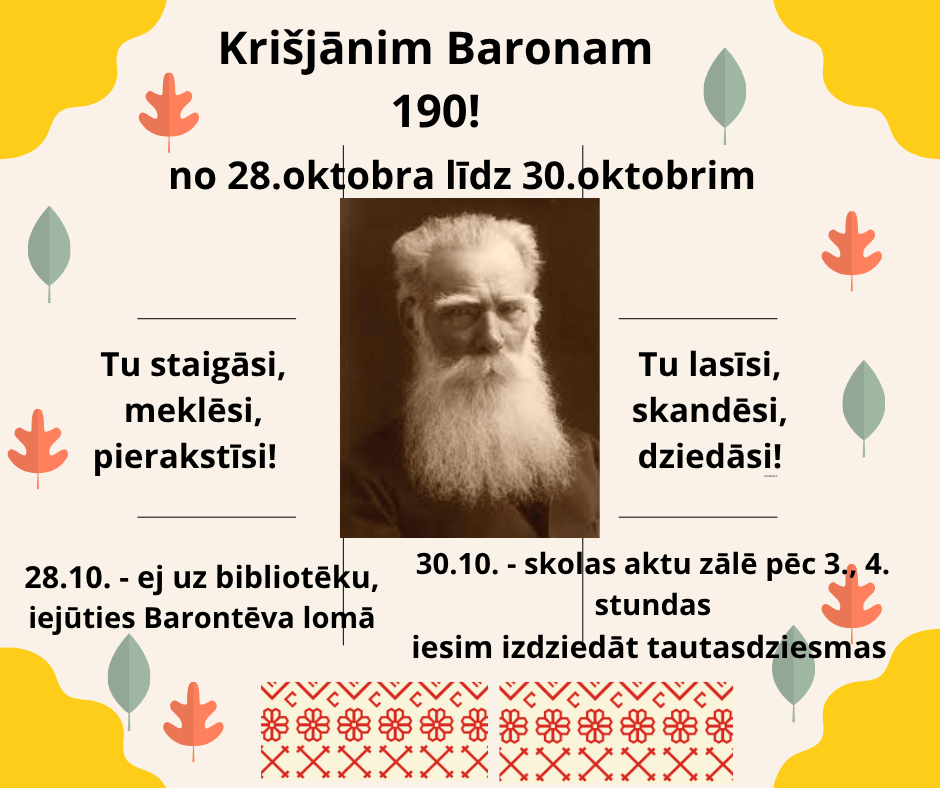 Krišjānim Baronam 190!

no 28.oktobra līdz 30.oktobrim

Tu staigāsi, meklēsi, pierakstīsi!

Tu lasīsi, skandēsi, dziedāsi!

28.10. - ej uz bibliotēku, iejūties Barontēva lomā

30.10. - skolas aktu zālē pēc 3., 4. stundas
iesim izdziedāt tautasdziesmas